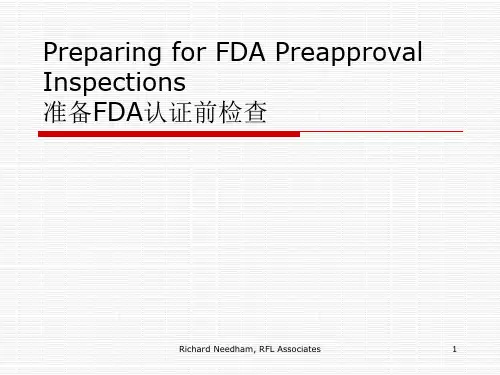 Preparing for FDA Preapproval Inspections
准备FDA认证前检查

Richard Needham, RFL Associates

1